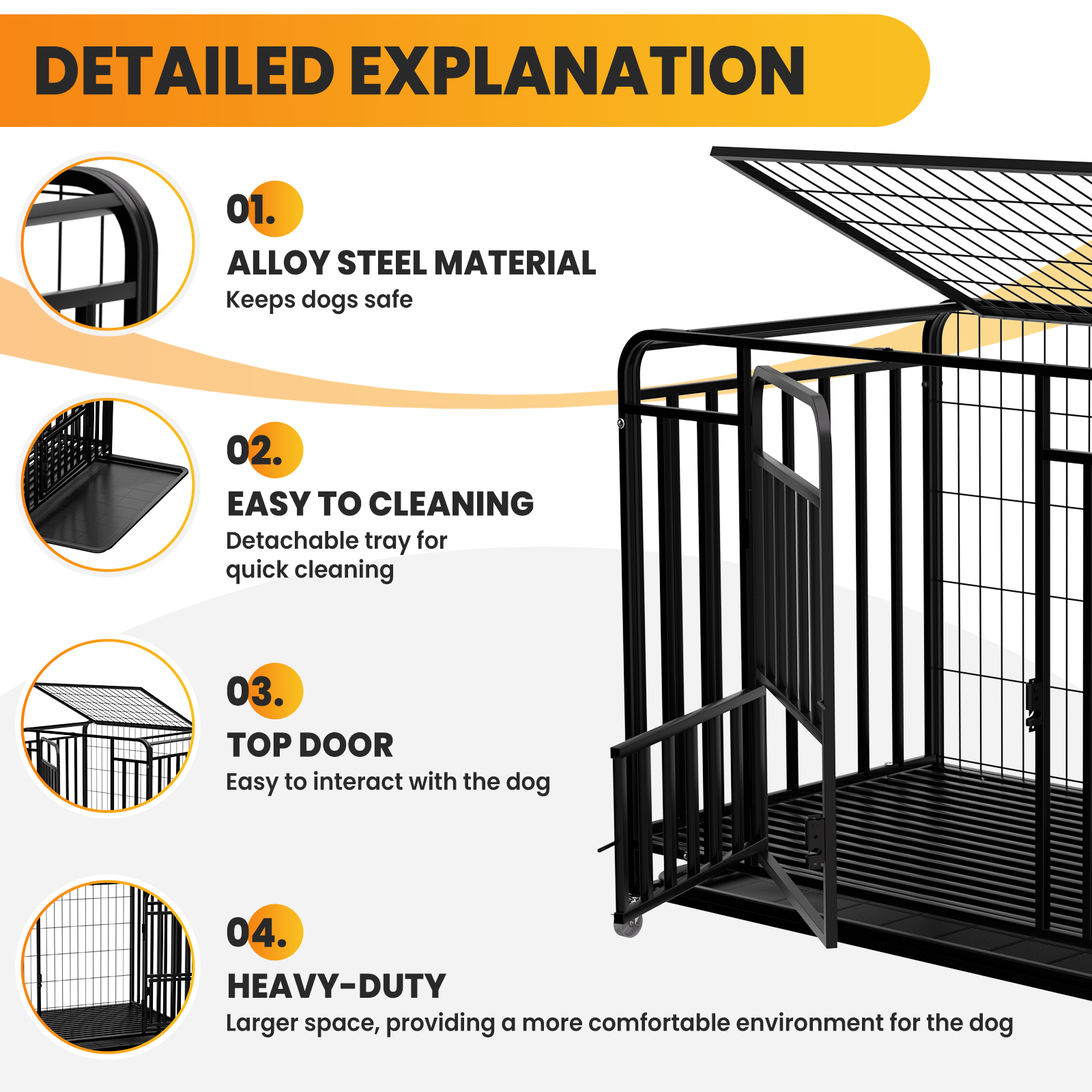 DETAILED EXPLANATION

01.
ALLOY STEEL MATERIAL
Keeps dogs safe

02.
EASY TO CLEANING
Detachable tray for quick cleaning

03.
TOP DOOR
Easy to interact with the dog

04.
HEAVY-DUTY
Larger space, providing a more comfortable environment for the dog